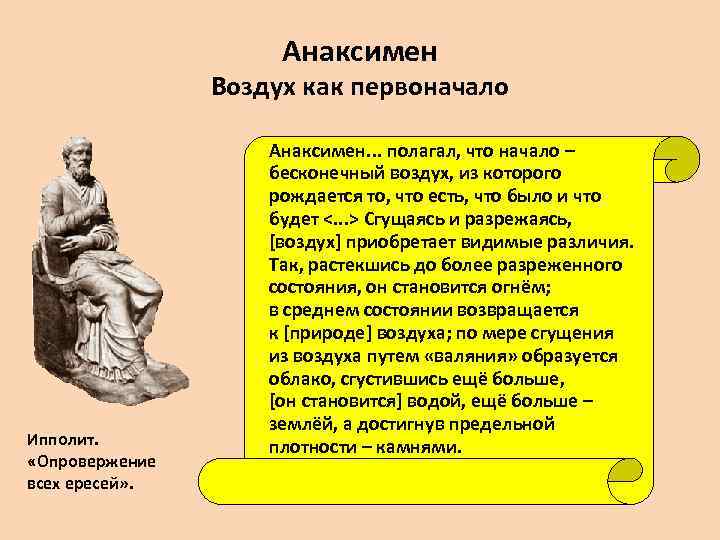 Анаксимен
Воздух как первоначало

Анаксимен... полагал, что начало – бесконечный воздух, из которого рождается то, что есть, что было и что будет <...> Сгущаясь и разрежаясь, [воздух] приобретает видимые различия. Так, растекшись до более разреженного состояния, он становится огнём; в среднем состоянии возвращается к [природе] воздуха; по мере сгущения из воздуха путем «валяния» образуется облако, сгустившись ещё больше, [он становится] водой, ещё больше – землёй, а достигнув предельной плотности – камнями.

Ипполит. «Опровержение всех ересей».